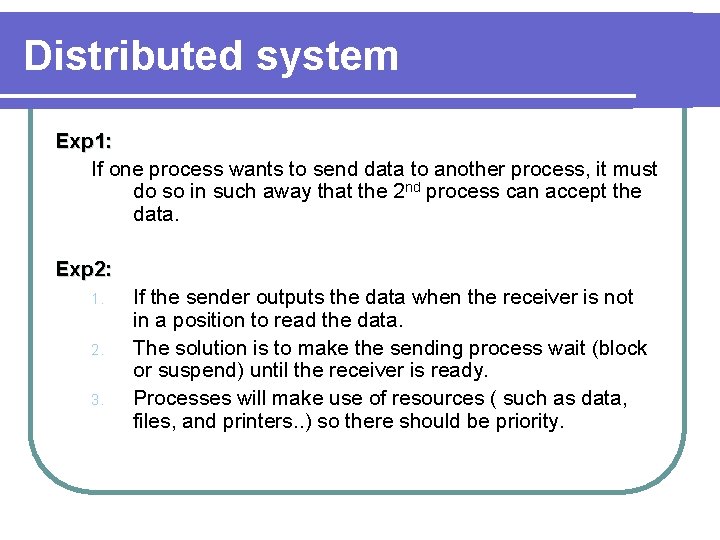 Distributed system

Exp1:

If one process wants to send data to another process, it must do so in such away that the 2$^{nd}$ process can accept the data.

Exp2:

1. If the sender outputs the data when the receiver is not in a position to read the data.
2. The solution is to make the sending process wait (block or suspend) until the receiver is ready.
3. Processes will make use of resources ( such as data, files, and printers..) so there should be priority.